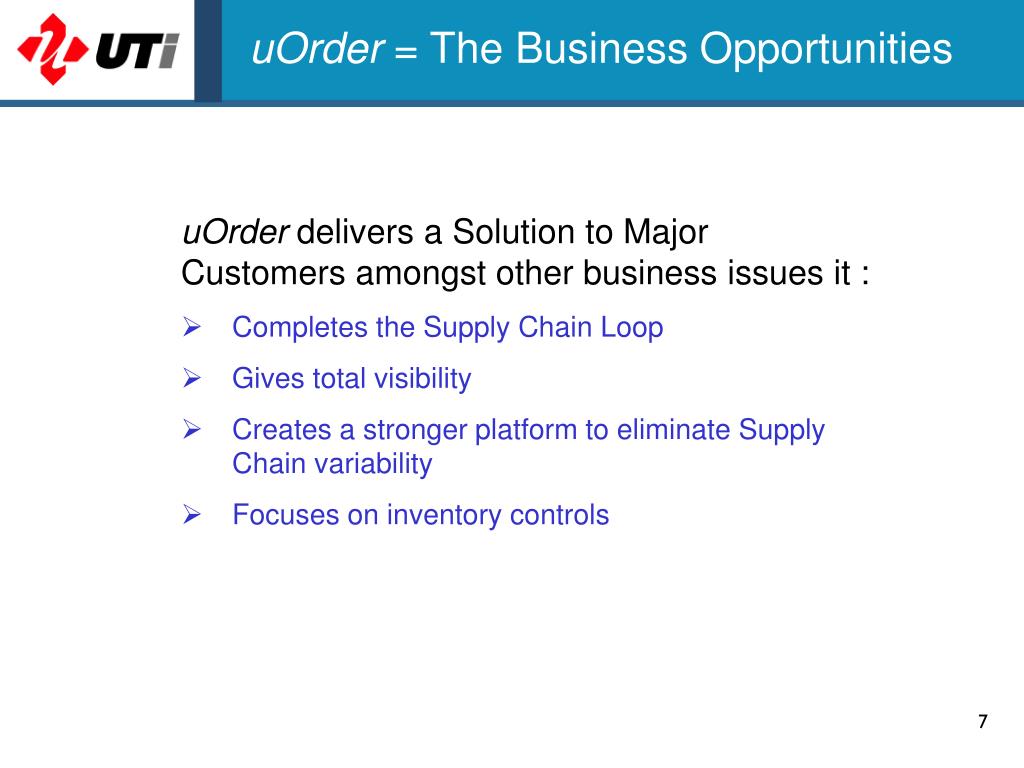 UTi

uOrder = The Business Opportunities

uOrder delivers a Solution to Major Customers amongst other business issues it :

➢ Completes the Supply Chain Loop

➢ Gives total visibility

➢ Creates a stronger platform to eliminate Supply Chain variability

➢ Focuses on inventory controls

7